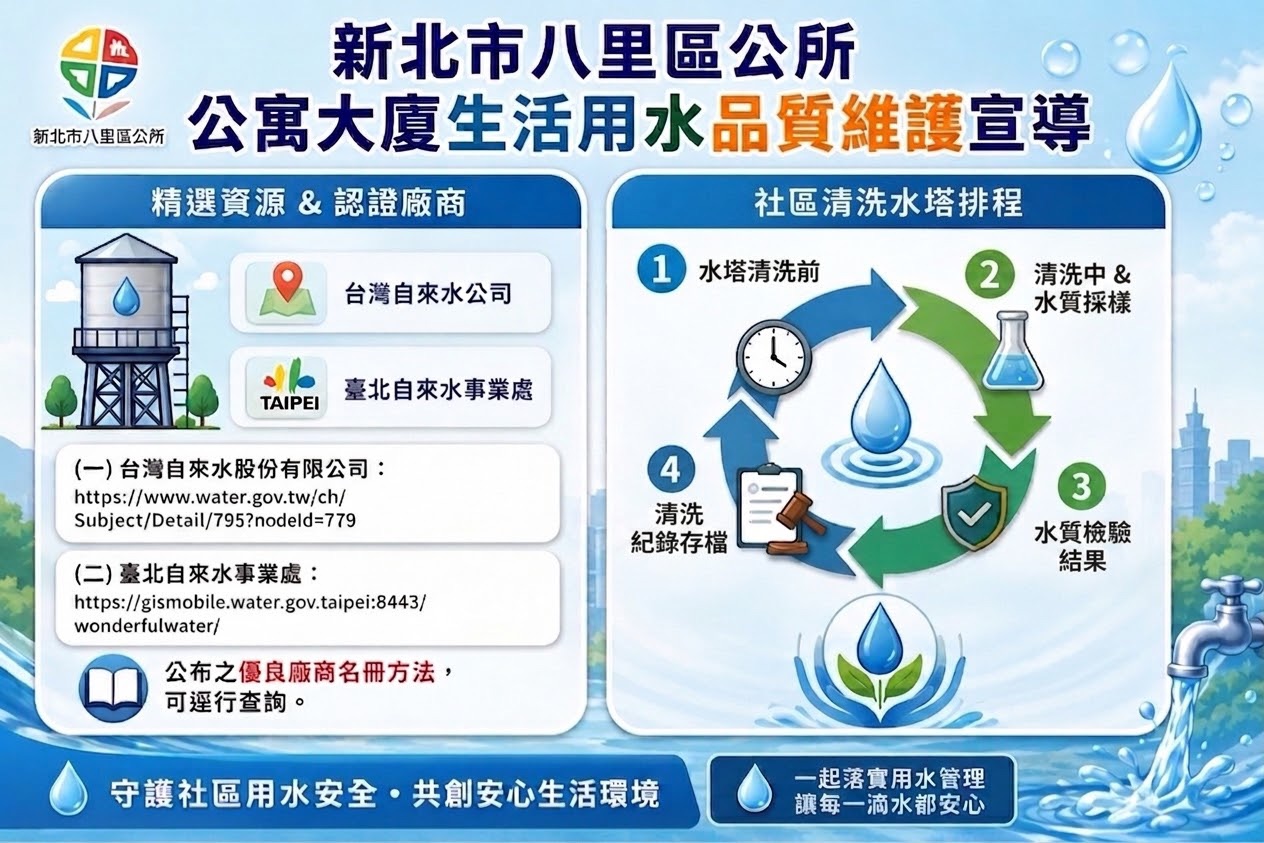 新北市八里區公所

新北市八里區公所
公寓大廈生活用水品質維護宣導

精選資源 & 認證廠商

台灣自來水公司

TAIPEI
臺北自來水事業處

(一) 台灣自來水股份有限公司：
https://www.water.gov.tw/ch/Subject/Detail/795?nodeId=779

(二) 臺北自來水事業處：
https://gismobile.water.gov.taipei:8443/wonderfulwater/

公布之優良廠商名冊方法，可逕行查詢。

社區清洗水塔排程

1 水塔清洗前

2 清洗中 & 水質採樣

3 水質檢驗結果

4 清洗紀錄存檔

守護社區用水安全・共創安心生活環境

一起落實用水管理
讓每一滴水都安心